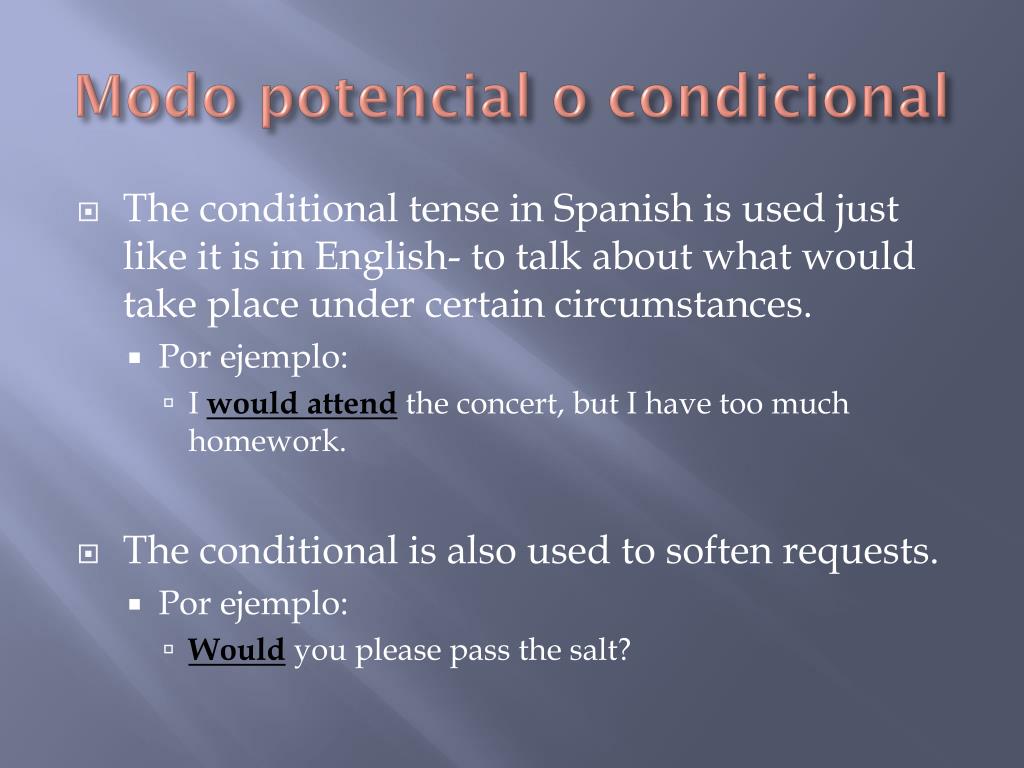 Modo potencial o condicional

The conditional tense in Spanish is used just like it is in English- to talk about what would take place under certain circumstances.

Por ejemplo:

I would attend the concert, but I have too much homework.

The conditional is also used to soften requests.

Por ejemplo:

Would you please pass the salt?